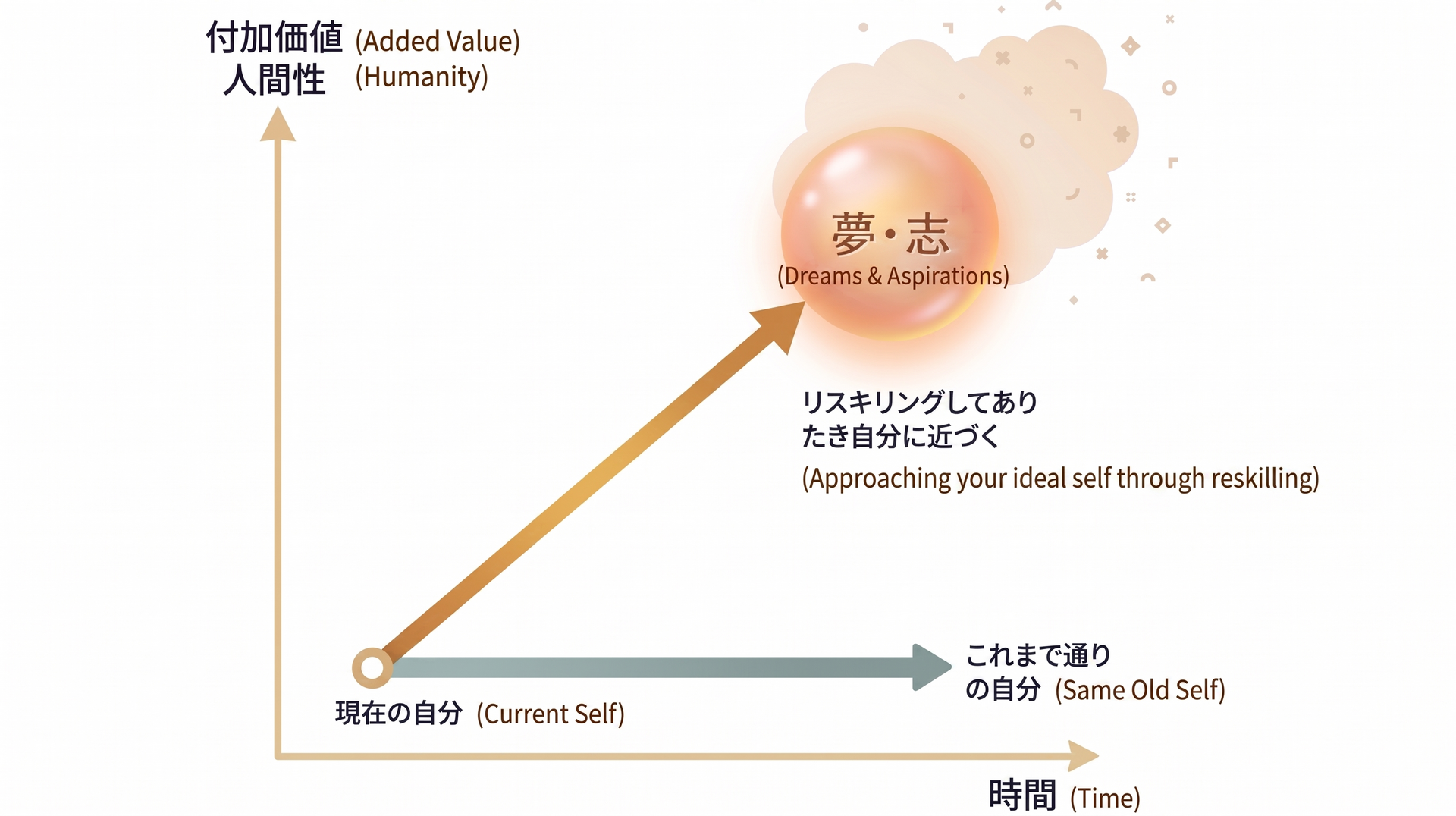 付加価値 (Added Value)
人間性 (Humanity)

夢・志
(Dreams & Aspirations)

リスキリングしてありたき自分に近づく
(Approaching your ideal self through reskilling)

これまで通りの自分 (Same Old Self)

現在の自分 (Current Self)

時間 (Time)